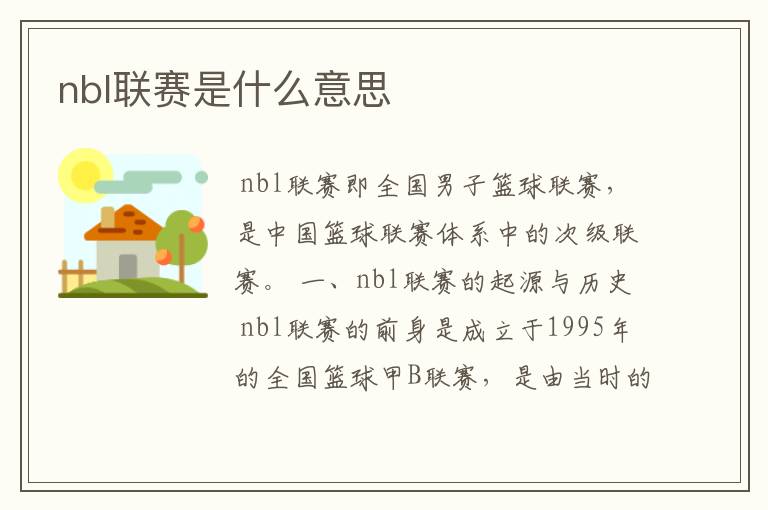 nbl联赛是什么意思

nbl联赛即全国男子篮球联赛，是中国篮球联赛体系中的次级联赛。 一、nbl联赛的起源与历史 nbl联赛的前身是成立于1995年的全国篮球甲B联赛， 是由当时的